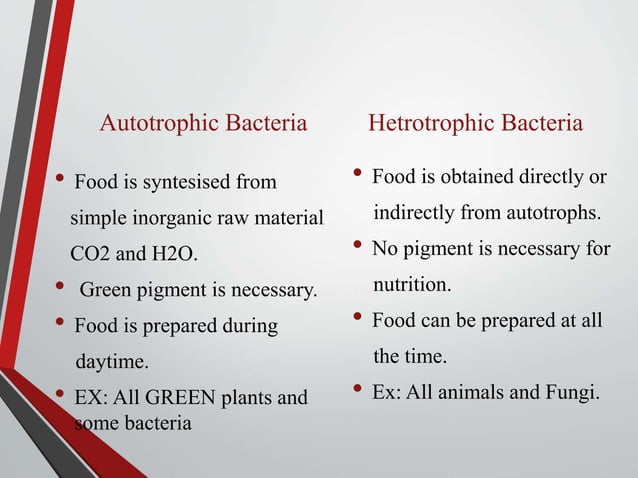 Autotrophic Bacteria

• Food is syntesised from simple inorganic raw material CO2 and H2O.
• Green pigment is necessary.
• Food is prepared during daytime.
• EX: All GREEN plants and some bacteria

Hetrotrophic Bacteria

• Food is obtained directly or indirectly from autotrophs.
• No pigment is necessary for nutrition.
• Food can be prepared at all the time.
• Ex: All animals and Fungi.